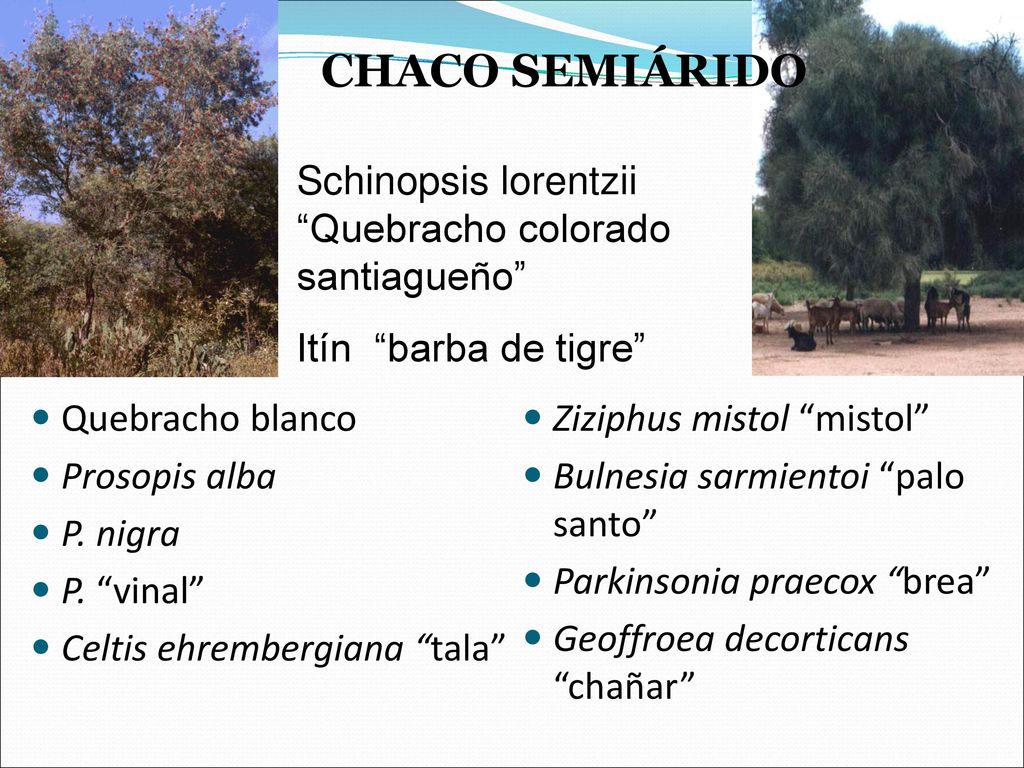 CHACO SEMIÁRIDO

Schinopsis lorentzii “Quebracho colorado santiagueño”

Itín “barba de tigre”

- Quebracho blanco
- Prosopis alba
- P. nigra
- P. “vinal”
- Celtis ehrembergiana “tala”

- Ziziphus mistol “mistol”
- Bulnesia sarmientoi “palo santo”
- Parkinsonia praecox “brea”
- Geoffroea decorticans “chañar”